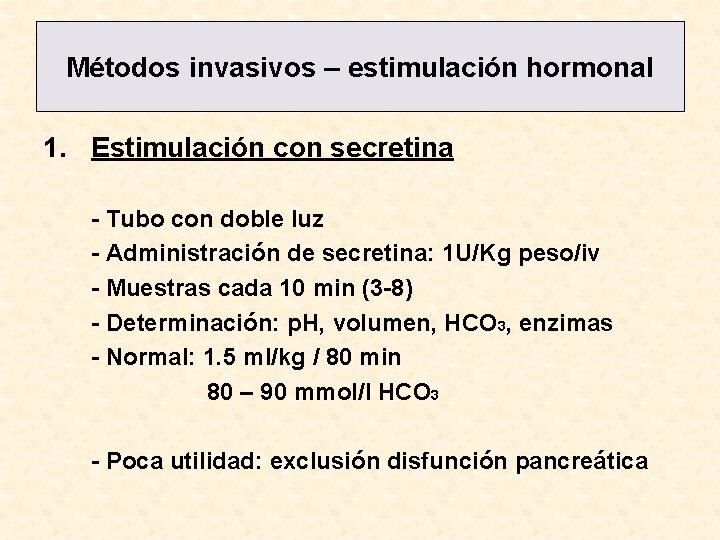 Métodos invasivos – estimulación hormonal

1. Estimulación con secretina

- Tubo con doble luz
- Administración de secretina: 1U/Kg peso/iv
- Muestras cada 10 min (3-8)
- Determinación: pH, volumen, $HCO_3$, enzimas
- Normal: 1.5 ml/kg / 80 min
80 – 90 mmol/l $HCO_3$

- Poca utilidad: exclusión disfunción pancreática